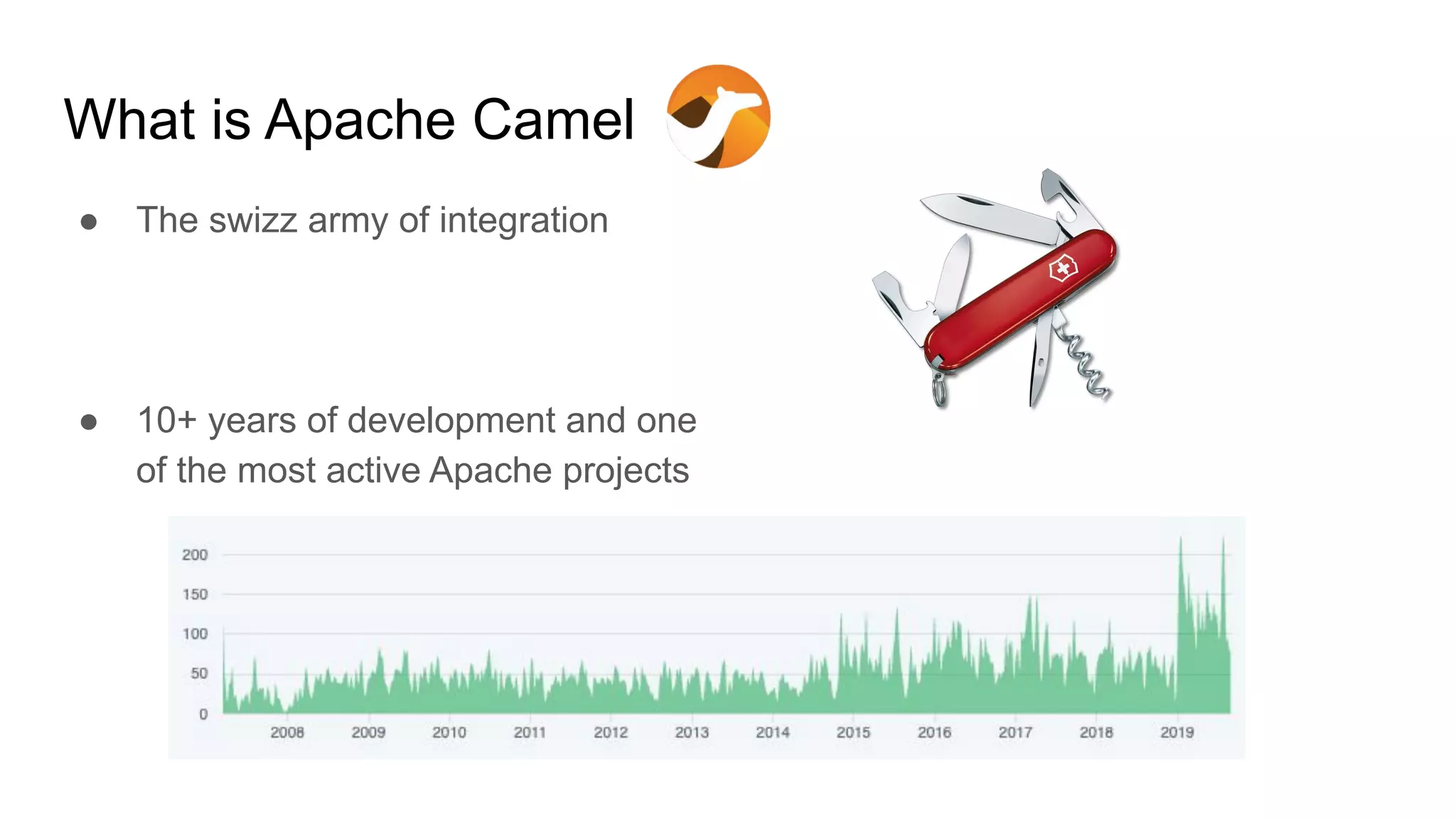 What is Apache Camel

● The swizz army of integration

● 10+ years of development and one of the most active Apache projects

200
150
100
50
0
2008 2009 2010 2011 2012 2013 2014 2015 2016 2017 2018 2019